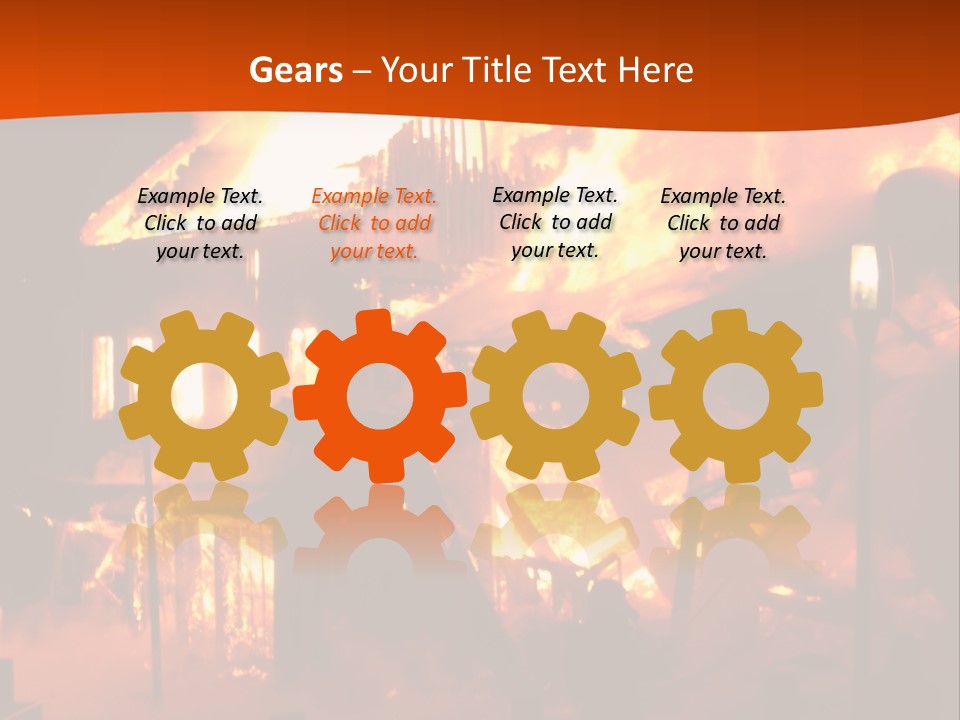 Gears – Your Title Text Here

Example Text. Click to add your text.

Example Text. Click to add your text.

Example Text. Click to add your text.

Example Text. Click to add your text.